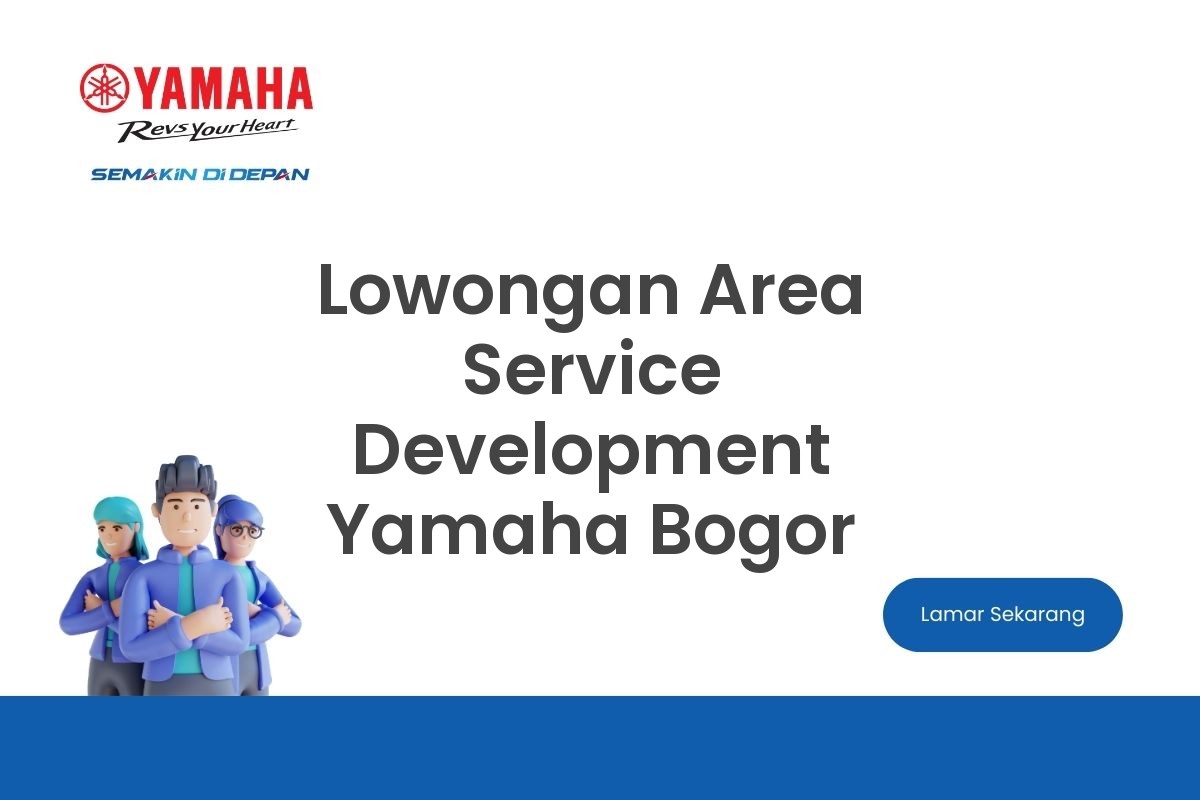 YAMAHA
Revs Your Heart
SEMAKIN DI DEPAN

Lowongan Area Service Development Yamaha Bogor

Lamar Sekarang